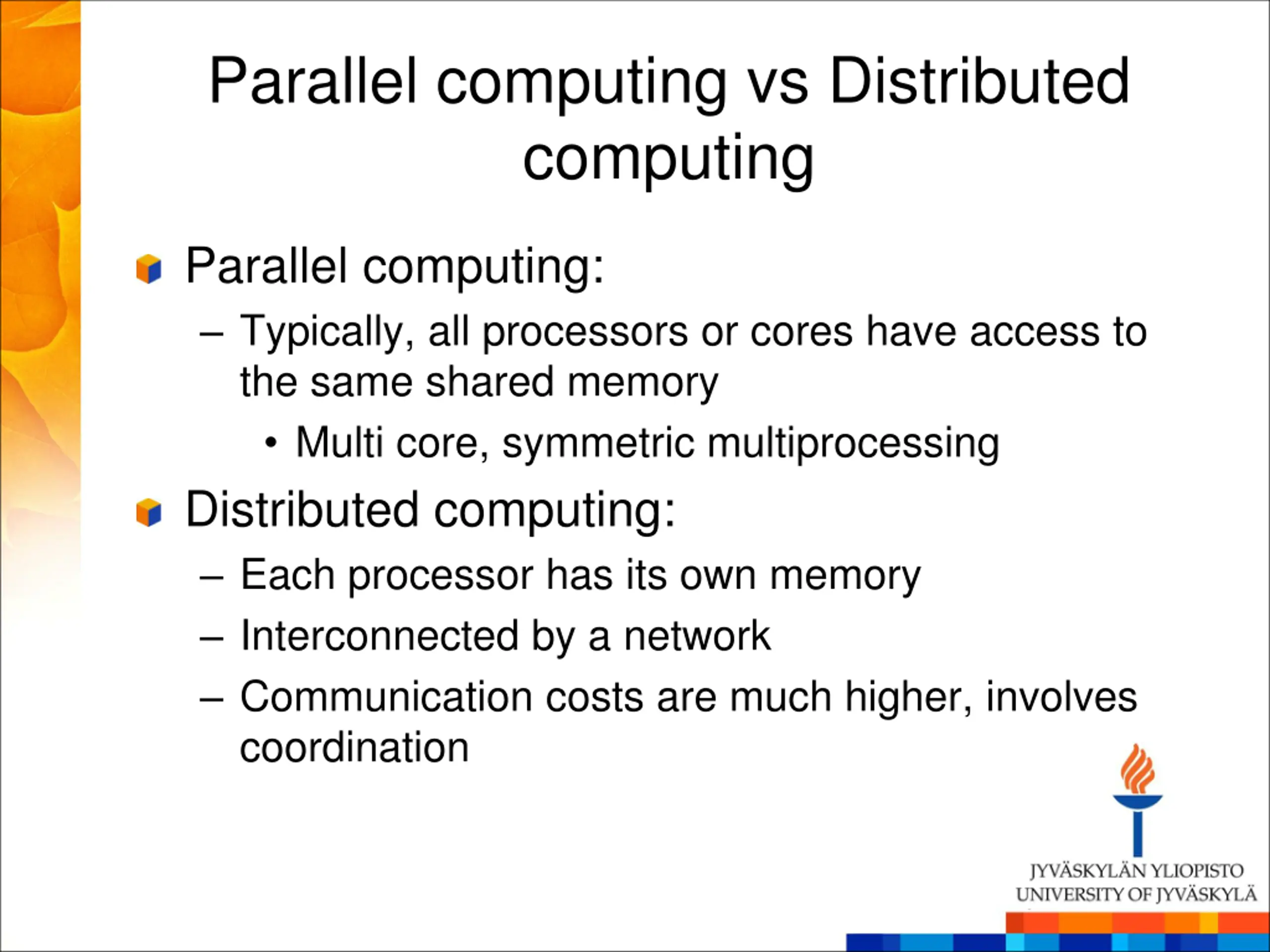 Parallel computing vs Distributed computing

Parallel computing:

– Typically, all processors or cores have access to the same shared memory

• Multi core, symmetric multiprocessing

Distributed computing:

– Each processor has its own memory

– Interconnected by a network

– Communication costs are much higher, involves coordination

JYVÄSKYLÄN YLIOPISTO
UNIVERSITY OF JYVÄSKYLÄ